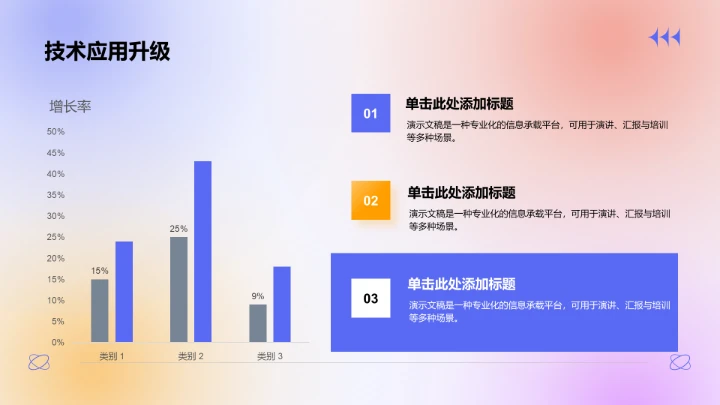 技术应用升级

增长率

50%
45%
40%
35%
30%
25%
20%
15%
10%
5%
0%

15%
25%
9%

类别 1
类别 2
类别 3

01
单击此处添加标题
演示文稿是一种专业化的信息承载平台，可用于演讲、汇报与培训等多种场景。

02
单击此处添加标题
演示文稿是一种专业化的信息承载平台，可用于演讲、汇报与培训等多种场景。

03
单击此处添加标题
演示文稿是一种专业化的信息承载平台，可用于演讲、汇报与培训等多种场景。